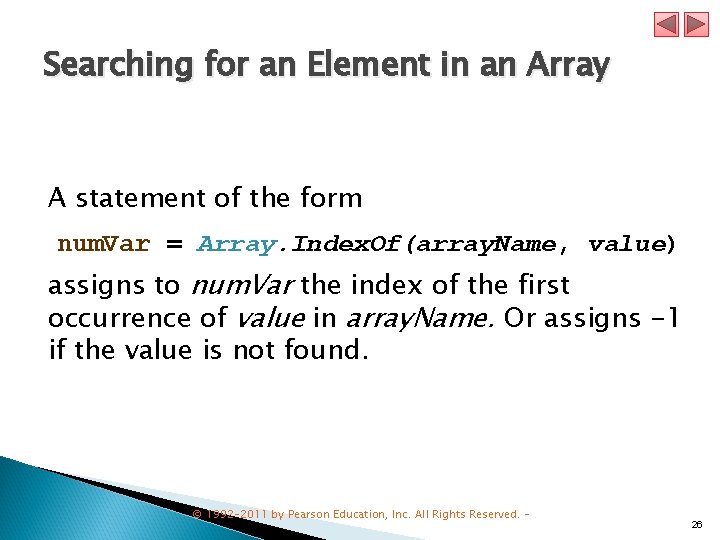 Searching for an Element in an Array

A statement of the form

numVar = Array.IndexOf(arrayName, value)

assigns to numVar the index of the first occurrence of value in arrayName. Or assigns -1 if the value is not found.

© 1992-2011 by Pearson Education, Inc. All Rights Reserved. -

26